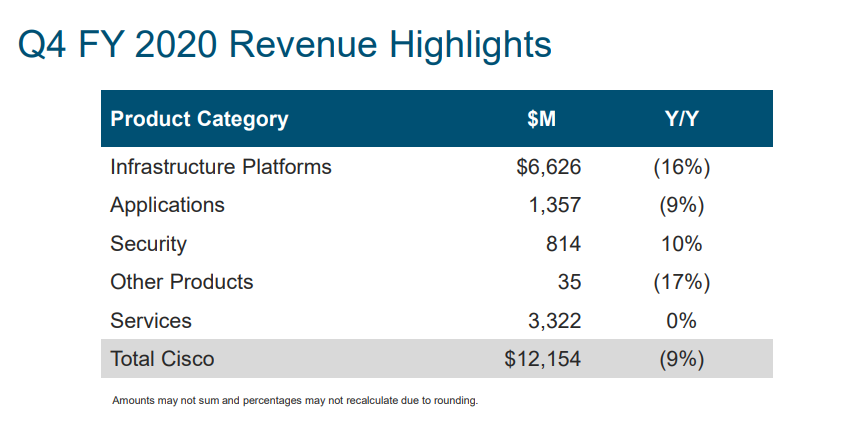 Q4 FY 2020 Revenue Highlights

| Product Category | \$M | Y/Y |
|---|---|---|
| Infrastructure Platforms | \$6,626 | (16%) |
| Applications | 1,357 | (9%) |
| Security | 814 | 10% |
| Other Products | 35 | (17%) |
| Services | 3,322 | 0% |
| Total Cisco | \$12,154 | (9%) |

Amounts may not sum and percentages may not recalculate due to rounding.